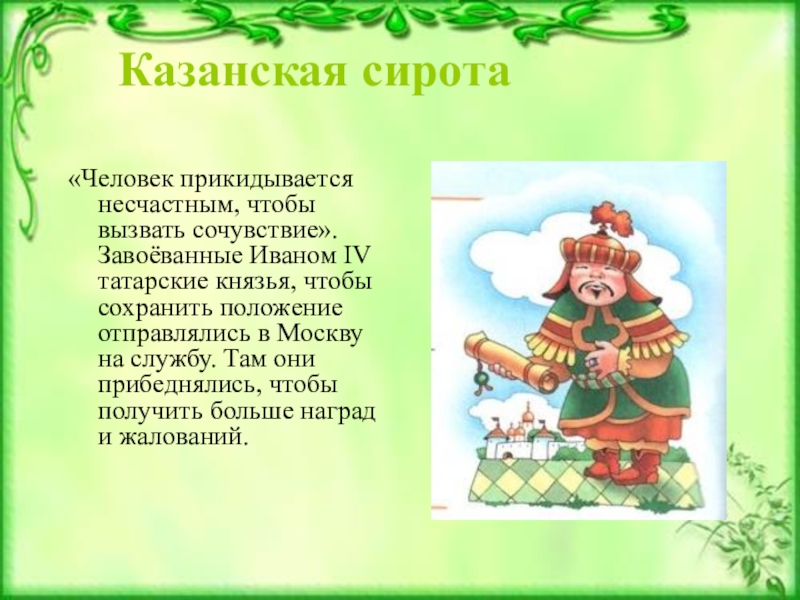 Казанская сирота

«Человек прикидывается несчастным, чтобы вызвать сочувствие». Завоёванные Иваном IV татарские князья, чтобы сохранить положение отправлялись в Москву на службу. Там они прибеднялись, чтобы получить больше наград и жалований.